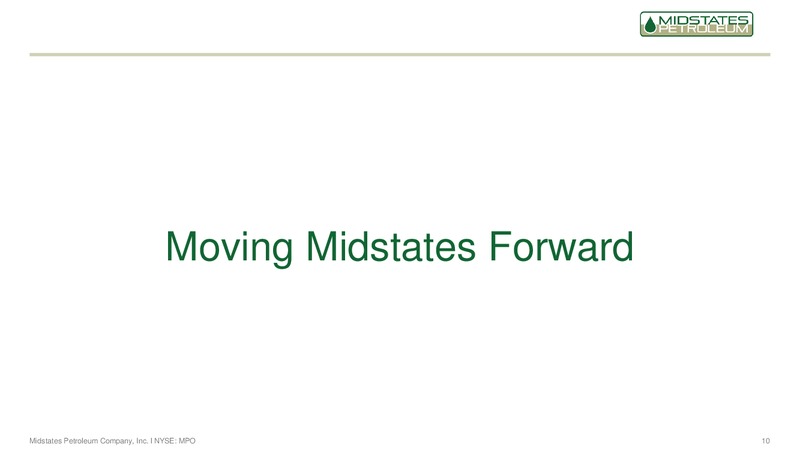 MIDSTATES
PETROLEUM

Moving Midstates Forward

Midstates Petroleum Company, Inc. I NYSE: MPO

10